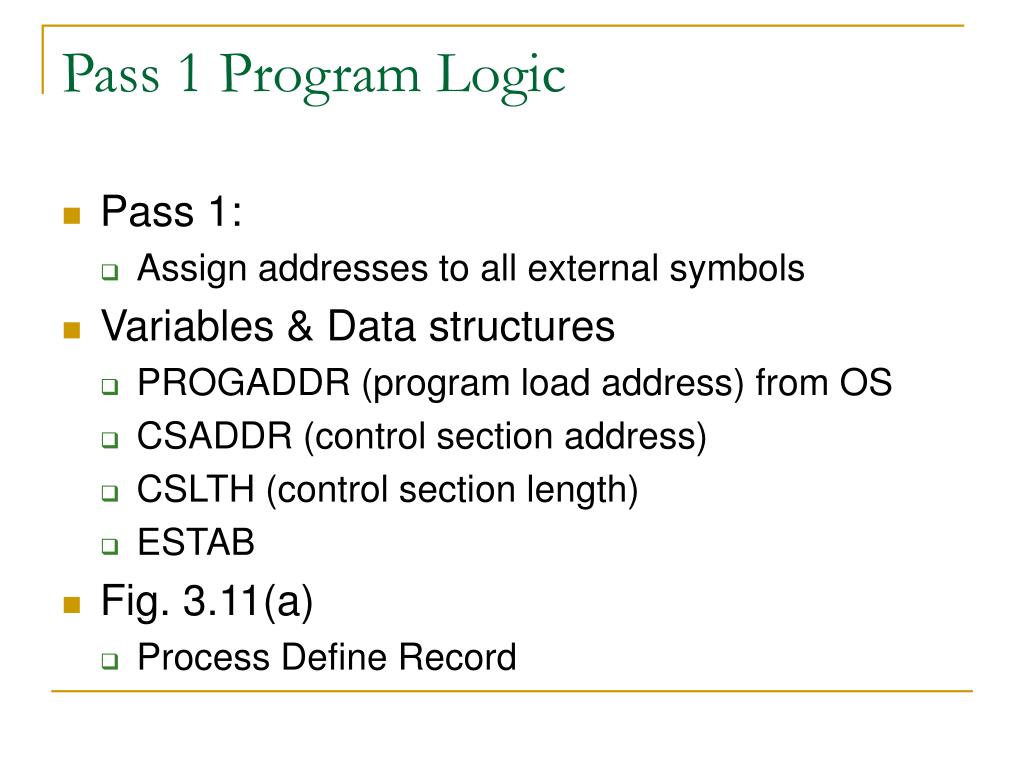 Pass 1 Program Logic

Pass 1:

Assign addresses to all external symbols

Variables & Data structures

PROGADDR (program load address) from OS

CSADDR (control section address)

CSLTH (control section length)

ESTAB

Fig. 3.11(a)

Process Define Record